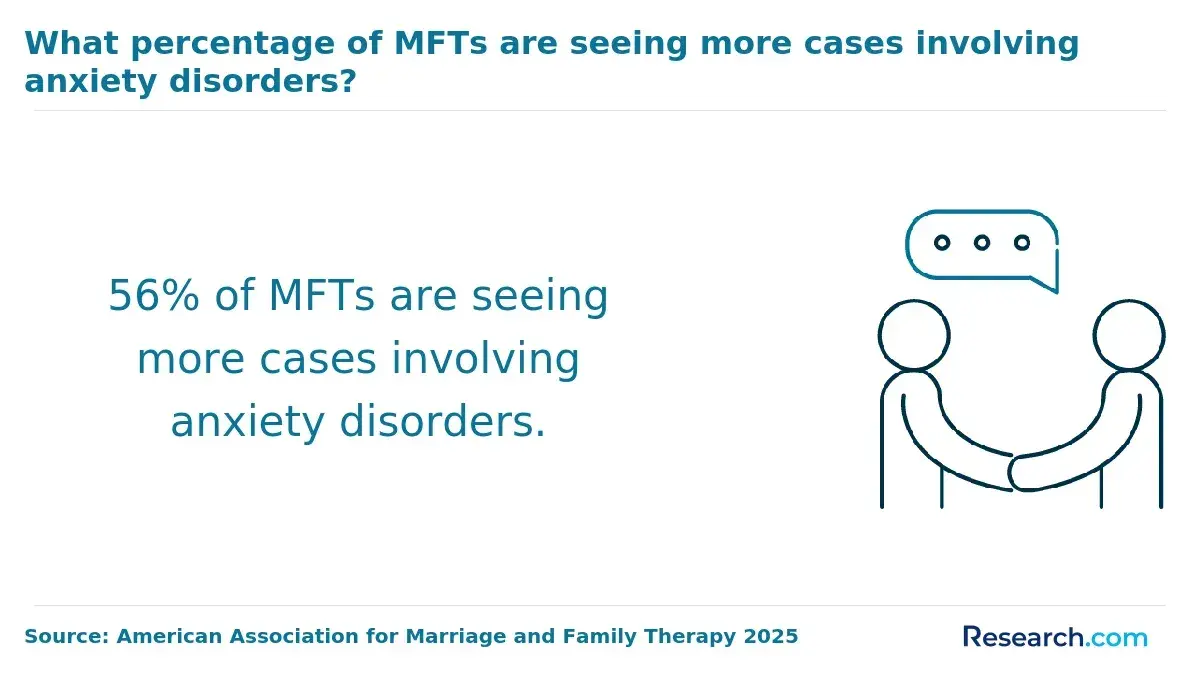 What percentage of MFTs are seeing more cases involving anxiety disorders?

56% of MFTs are seeing more cases involving anxiety disorders.

Source: American Association for Marriage and Family Therapy 2025

Research.com